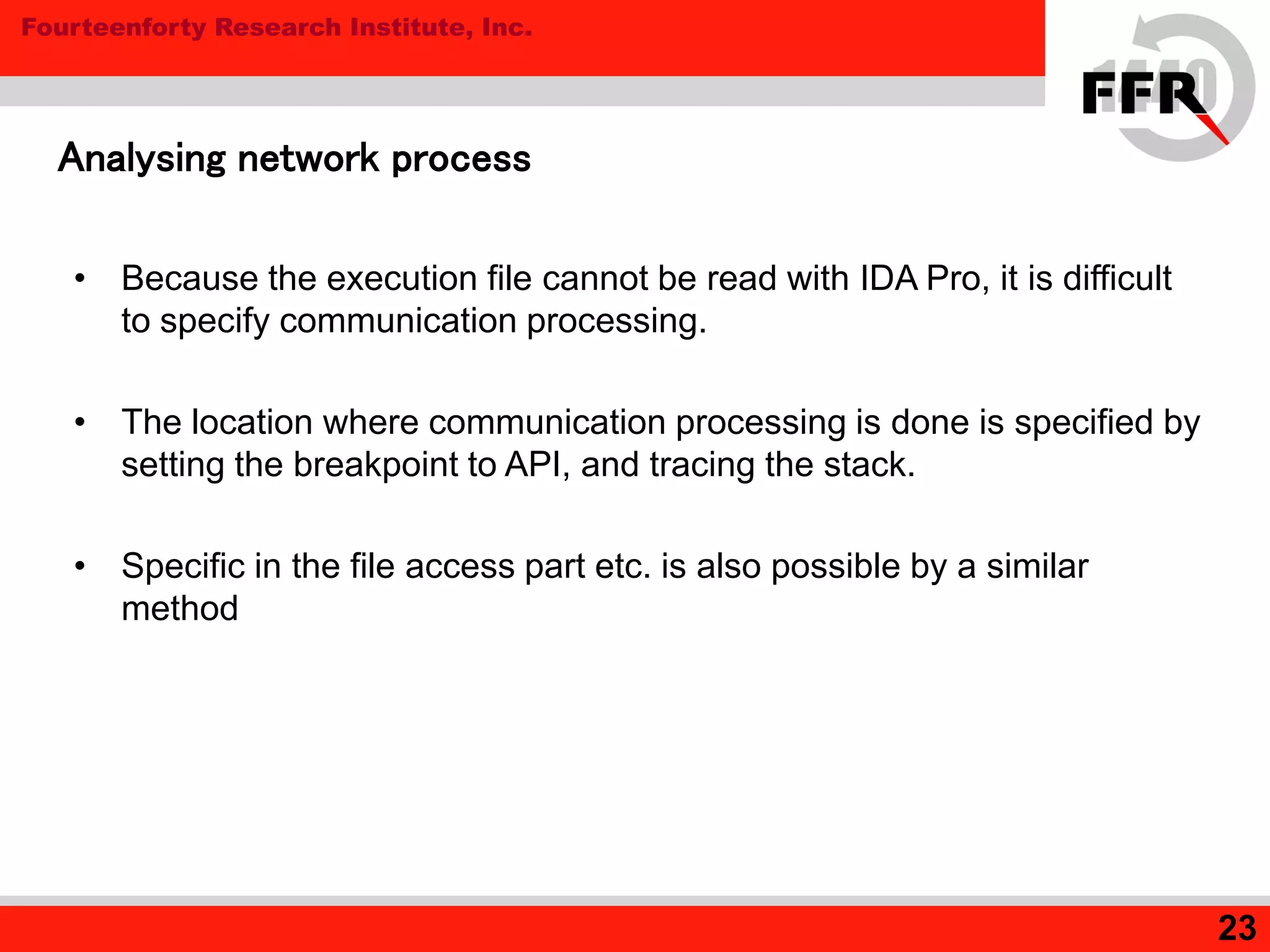 Fourteenforty Research Institute, Inc.

FFR

Analysing network process

• Because the execution file cannot be read with IDA Pro, it is difficult to specify communication processing.

• The location where communication processing is done is specified by setting the breakpoint to API, and tracing the stack.

• Specific in the file access part etc. is also possible by a similar method

23